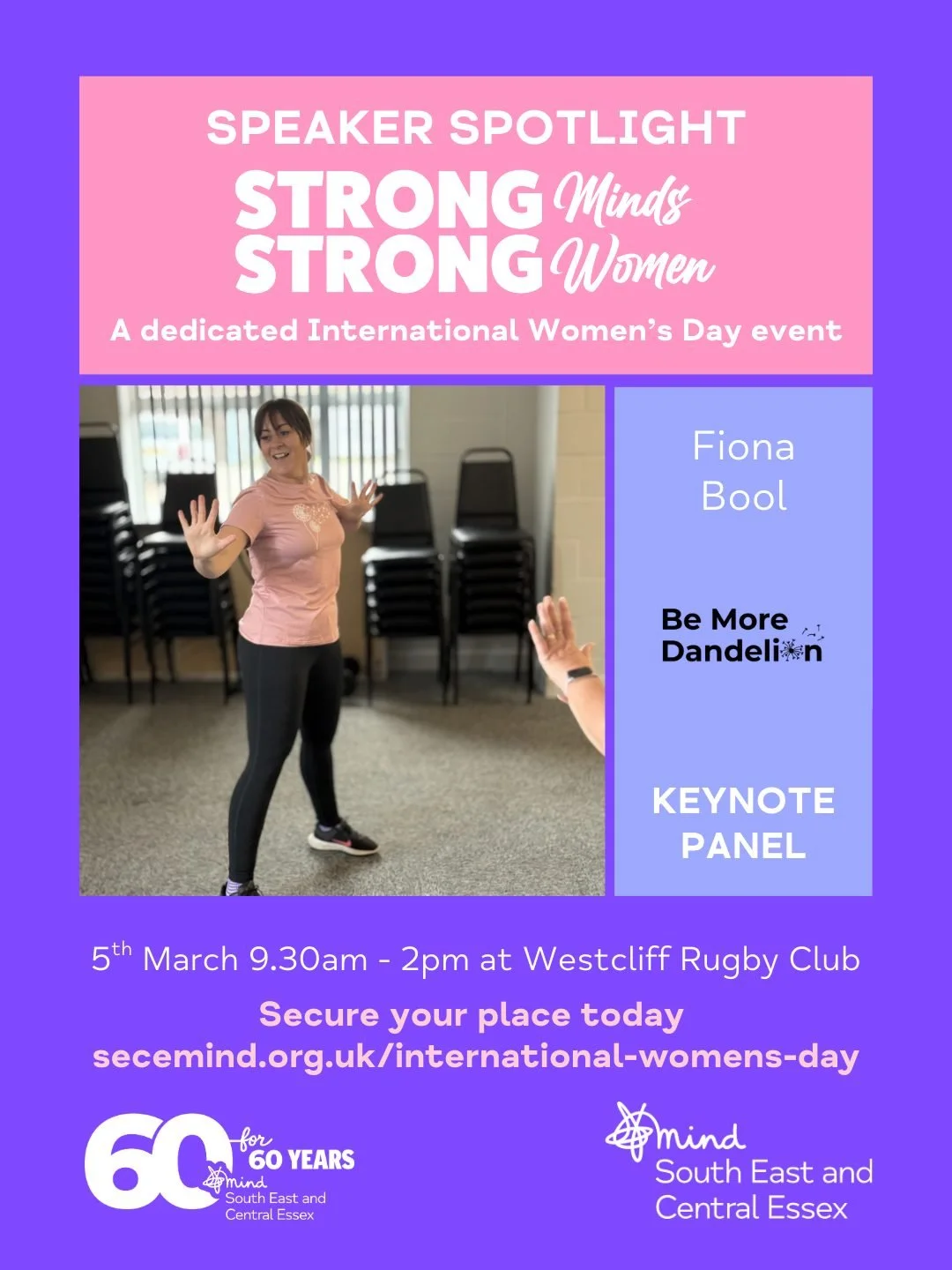 SPEAKER SPOTLIGHT

STRONG Minds
STRONG Women

A dedicated International Women's Day event

Fiona Bool

Be More Dandelion

KEYNOTE PANEL

5$^{th}$ March 9.30am - 2pm at Westcliff Rugby Club

Secure your place today
secemind.org.uk/international-womens-day

60 for 60 YEARS
mind
South East and Central Essex

mind
South East and Central Essex